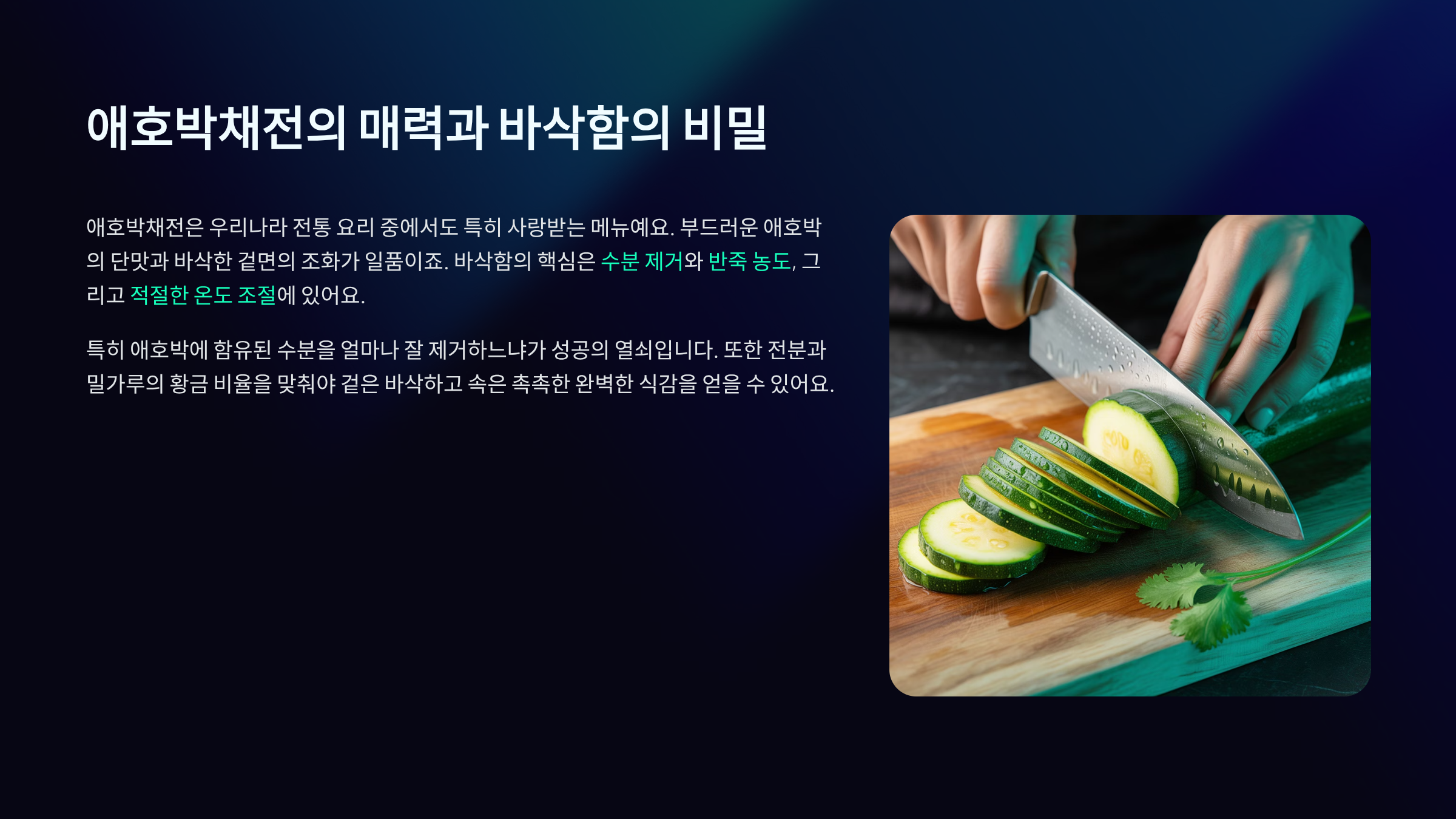 애호박채전의 매력과 바삭함의 비밀

애호박채전은 우리나라 전통 요리 중에서도 특히 사랑받는 메뉴예요. 부드러운 애호박의 단맛과 바삭한 겉면의 조화가 일품이죠. 바삭함의 핵심은 수분 제거와 반죽 농도, 그리고 적절한 온도 조절에 있어요.

특히 애호박에 함유된 수분을 얼마나 잘 제거하느냐가 성공의 열쇠입니다. 또한 전분과 밀가루의 황금 비율을 맞춰야 겉은 바삭하고 속은 촉촉한 완벽한 식감을 얻을 수 있어요.